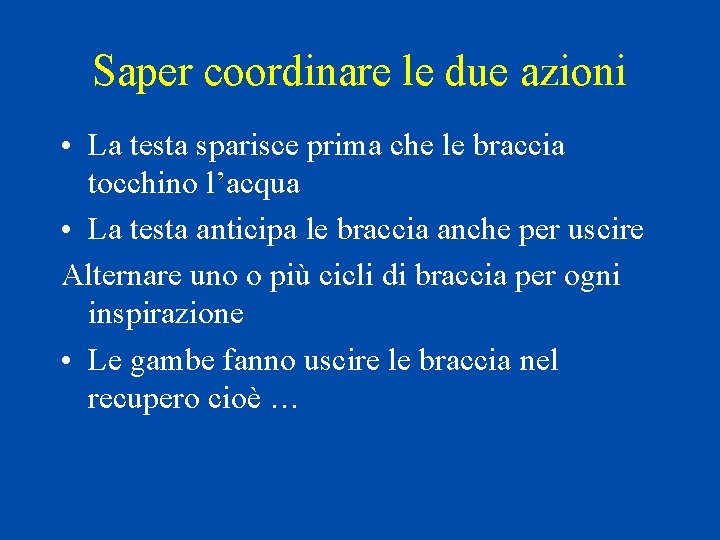 Saper coordinare le due azioni

• La testa sparisce prima che le braccia tocchino l’acqua

• La testa anticipa le braccia anche per uscire

Alternare uno o più cicli di braccia per ogni inspirazione

• Le gambe fanno uscire le braccia nel recupero cioè …